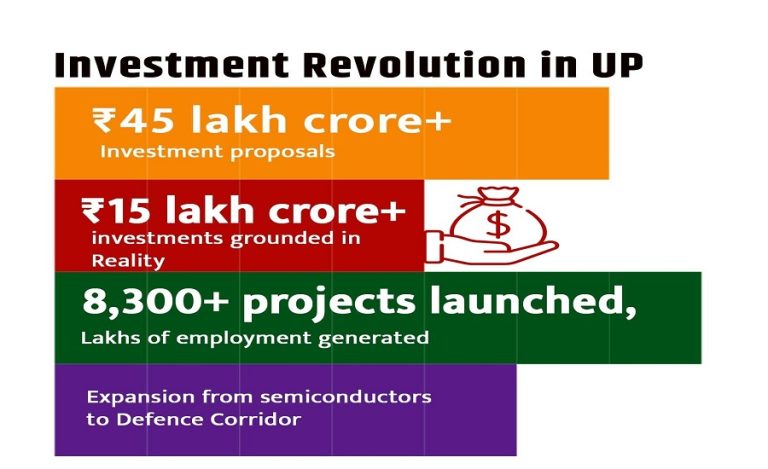 Investment Revolution in UP

₹45 lakh crore+
Investment proposals

₹15 lakh crore+
investments grounded in Reality

$

8,300+ projects launched,
Lakhs of employment generated

Expansion from semiconductors to Defence Corridor